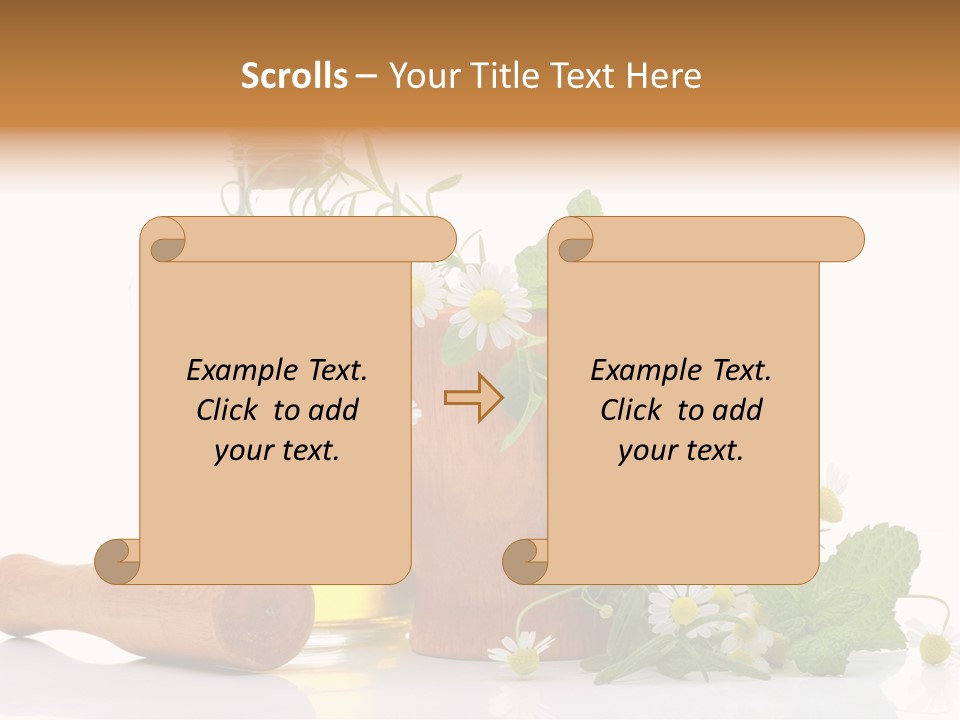 Scrolls – Your Title Text Here

Example Text.
Click to add
your text.

Example Text.
Click to add
your text.